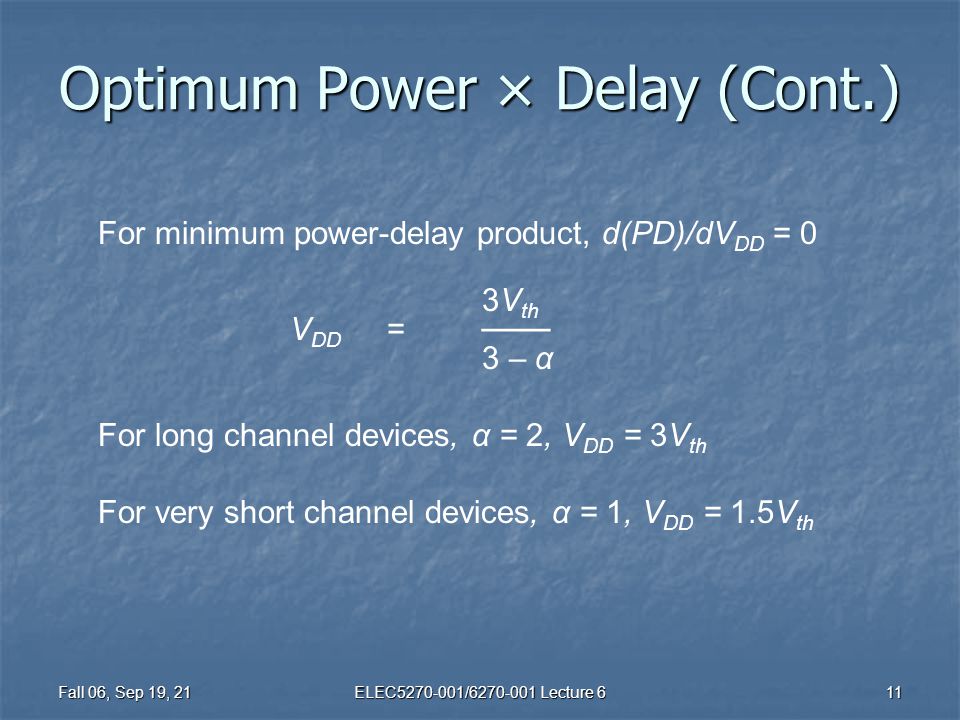 Optimum Power × Delay (Cont.)

For minimum power-delay product, $d(PD)/dV_{DD} = 0$

$V_{DD} = \frac{3V_{th}}{3 - \alpha}$

For long channel devices, $\alpha = 2$, $V_{DD} = 3V_{th}$

For very short channel devices, $\alpha = 1$, $V_{DD} = 1.5V_{th}$

Fall 06, Sep 19, 21

ELEC5270-001/6270-001 Lecture 6

11